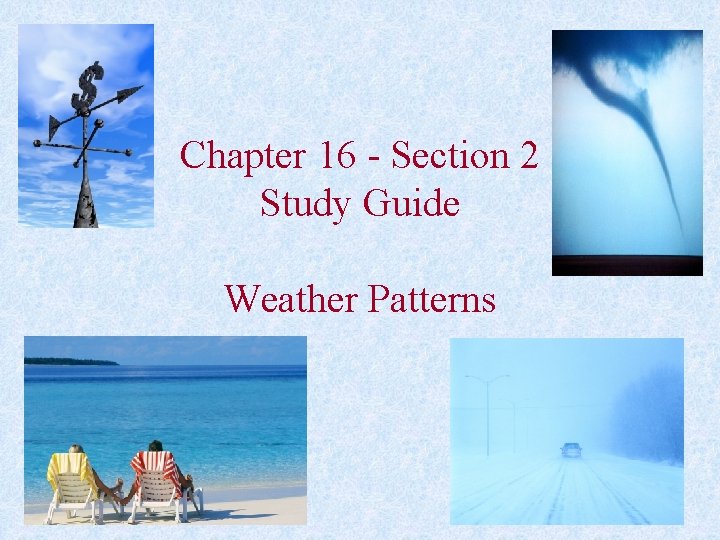 Chapter 16 - Section 2
Study Guide

Weather Patterns